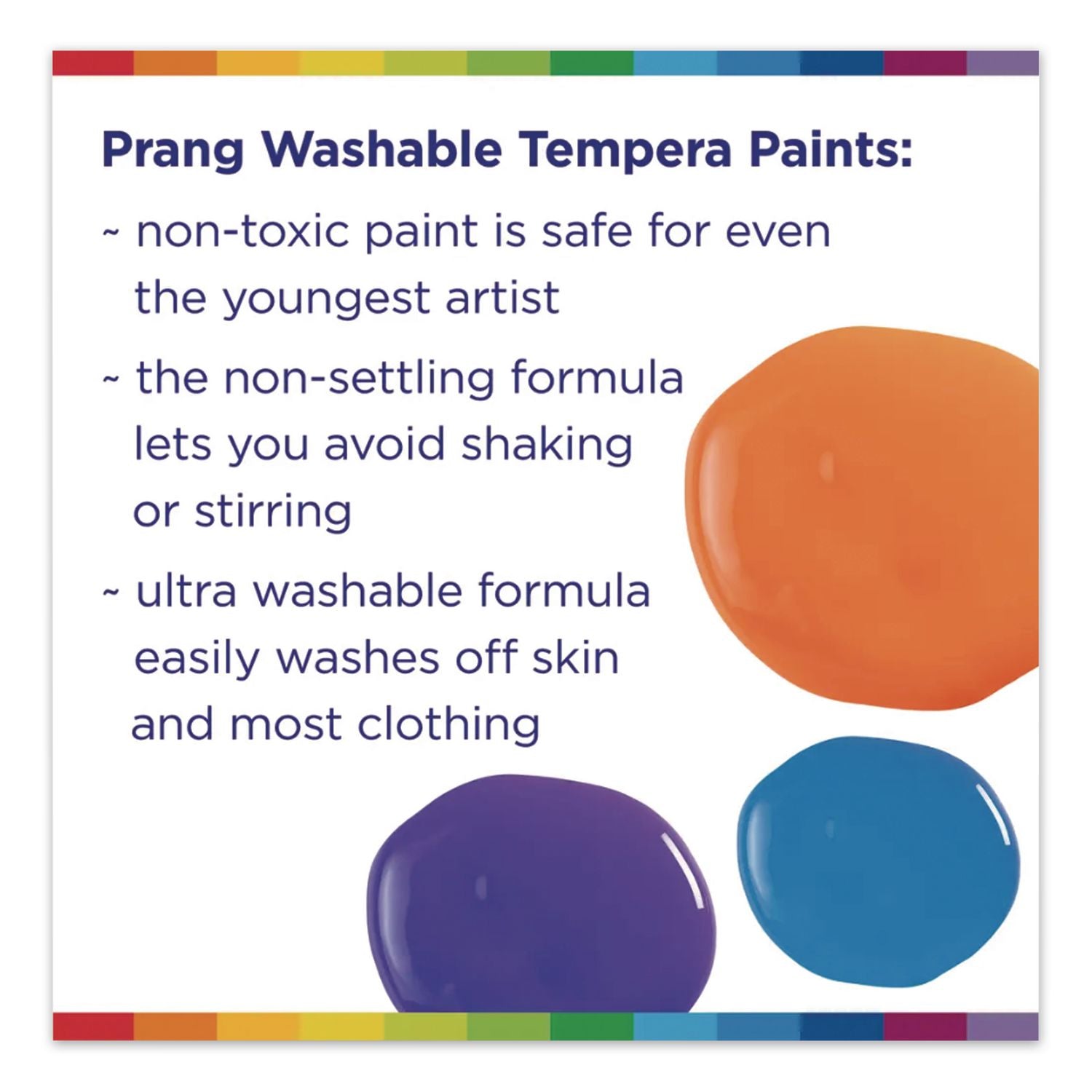 Prang Washable Tempera Paints:

~ non-toxic paint is safe for even the youngest artist

~ the non-settling formula lets you avoid shaking or stirring

~ ultra washable formula easily washes off skin and most clothing